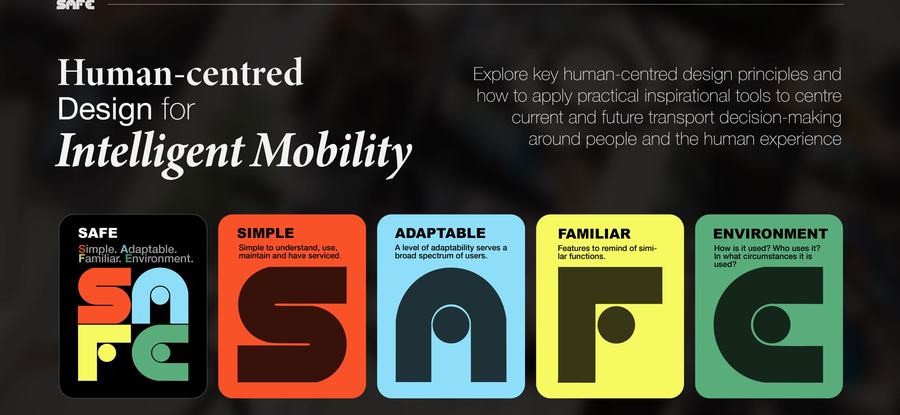 SAFE

Human-centred Design for Intelligent Mobility

Explore key human-centred design principles and how to apply practical inspirational tools to centre current and future transport decision-making around people and the human experience

SAFE
Simple. Adaptable. Familiar. Environment.
SAFE

SIMPLE
Simple to understand, use, maintain and have serviced.
S

ADAPTABLE
A level of adaptability serves a broad spectrum of users.
A

FAMILIAR
Features to remind of similar functions.
F

ENVIRONMENT
How is it used? Who uses it? In what circumstances it is used?
E